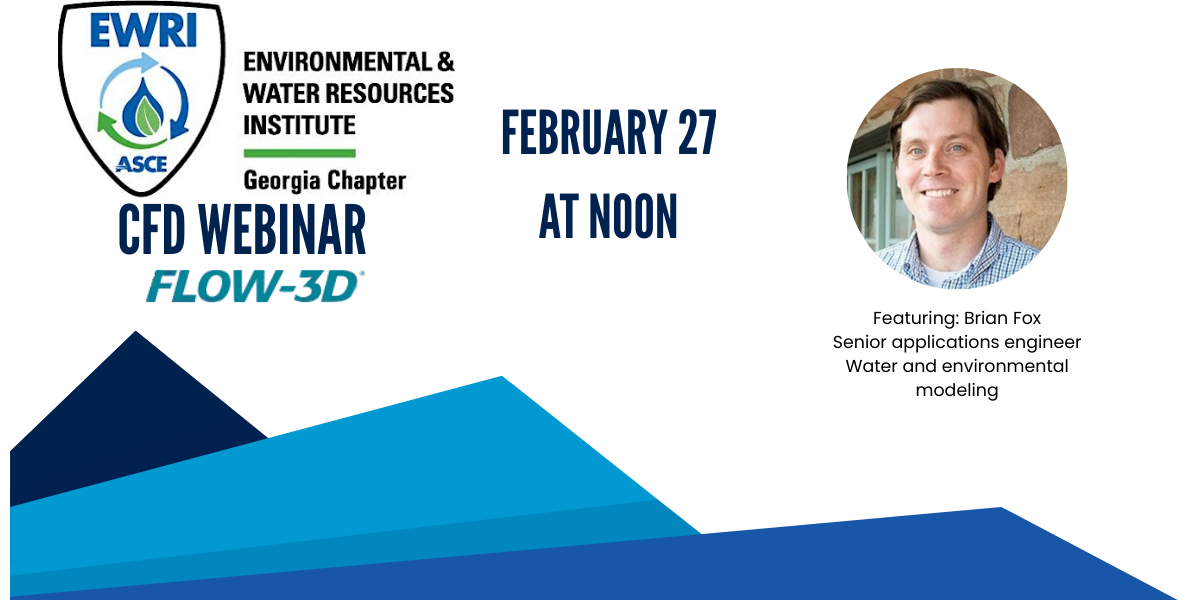 EWRI
ASCE
ENVIRONMENTAL & WATER RESOURCES INSTITUTE
Georgia Chapter

CFD WEBINAR
FLOW-3D

FEBRUARY 27
AT NOON

Featuring: Brian Fox
Senior applications engineer
Water and environmental modeling